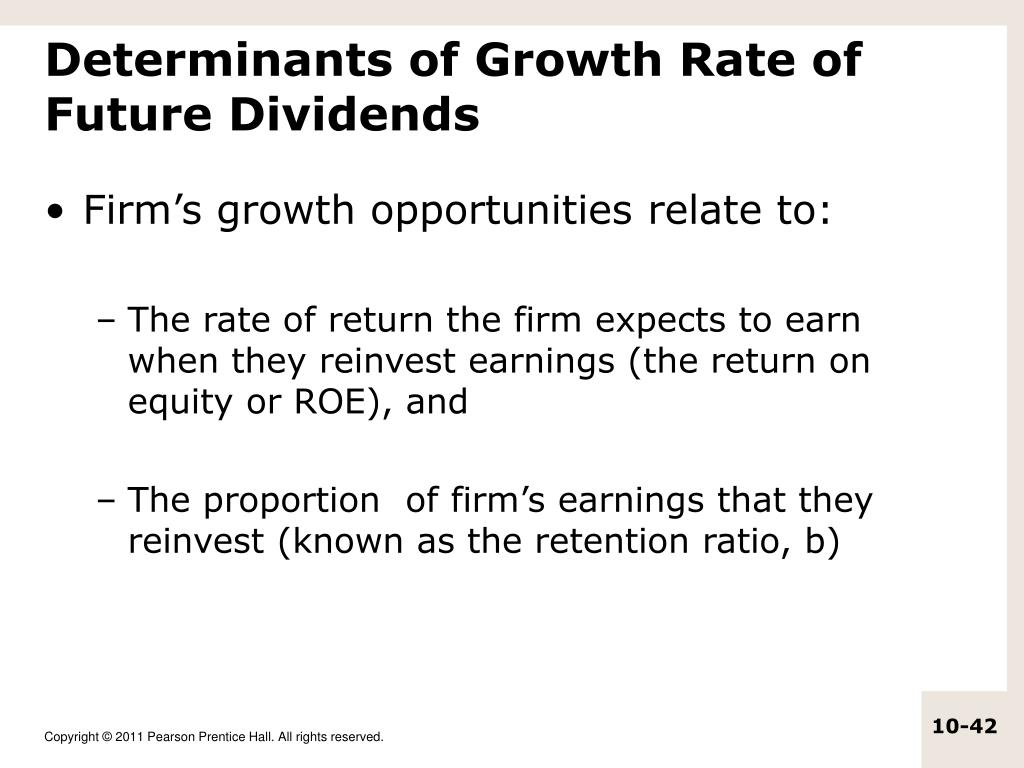 Determinants of Growth Rate of Future Dividends

• Firm’s growth opportunities relate to:

– The rate of return the firm expects to earn when they reinvest earnings (the return on equity or ROE), and

– The proportion  of firm’s earnings that they reinvest (known as the retention ratio, b)

Copyright © 2011 Pearson Prentice Hall. All rights reserved.

10-42